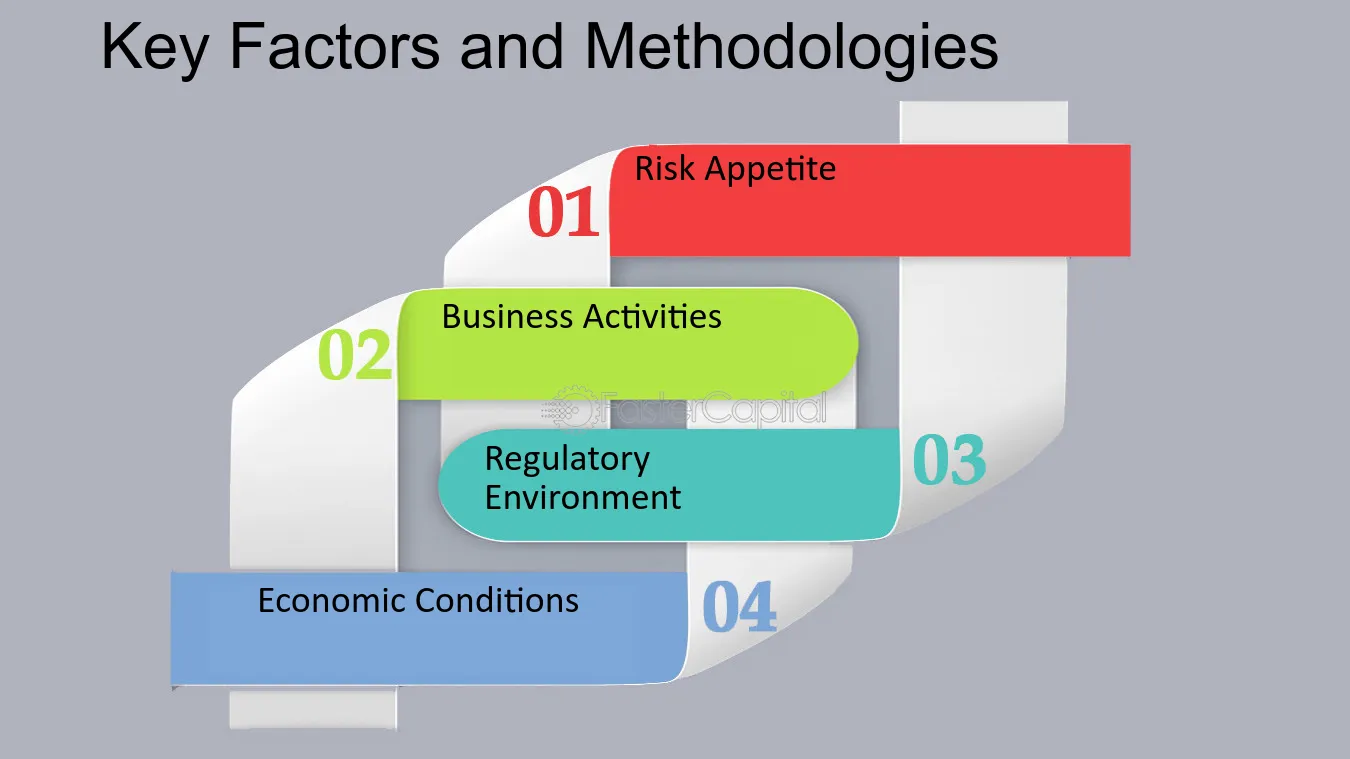 Key Factors and Methodologies

01
Risk Appetite

02
Business Activities

Regulatory Environment
03

Economic Conditions
04

FasterCapital